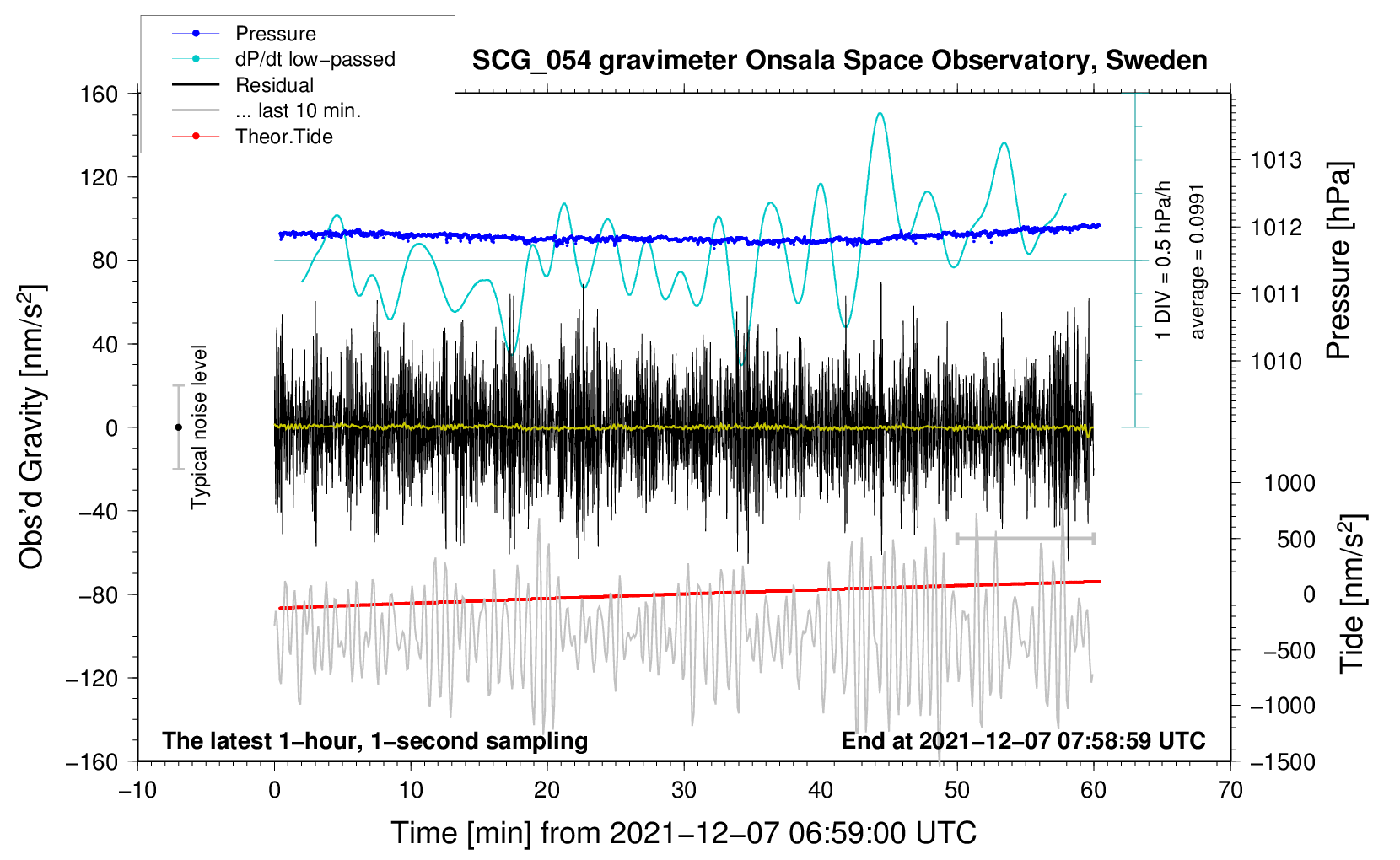 Pressure
dP/dt low−passed
Residual
... last 10 min.
Theor.Tide

SCG_054 gravimeter Onsala Space Observatory, Sweden

160
120
80
40
0
−40
−80
−120
−160

Obs'd Gravity [nm/s$^2$]

Typical noise level

1 DIV = 0.5 hPa/h
average = 0.0991

1013
1012
1011
1010

Pressure [hPa]

1000
500
0
−500
−1000
−1500

Tide [nm/s$^2$]

The latest 1−hour, 1−second sampling
End at 2021−12−07 07:58:59 UTC

−10
0
10
20
30
40
50
60
70

Time [min] from 2021−12−07 06:59:00 UTC